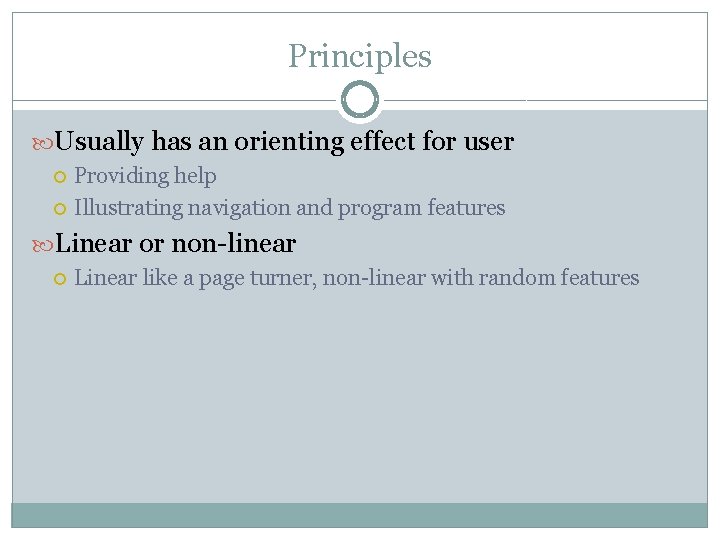 Principles

Usually has an orienting effect for user

Providing help

Illustrating navigation and program features

Linear or non-linear

Linear like a page turner, non-linear with random features